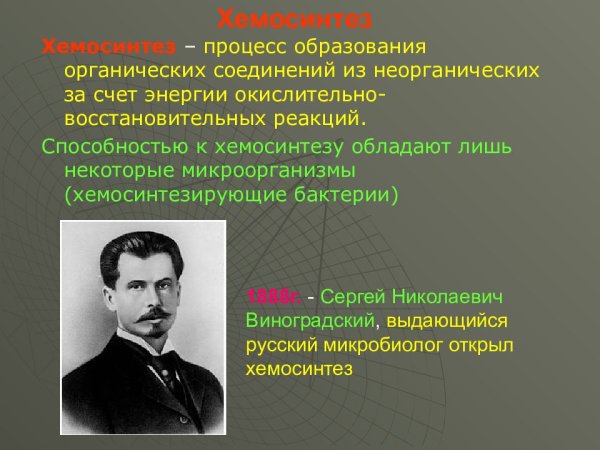 Хемосинтез

Хемосинтез – процесс образования органических соединений из неорганических за счет энергии окислительно-восстановительных реакций.

Способностью к хемосинтезу обладают лишь некоторые микроорганизмы (хемосинтезирующие бактерии)

1888г. - Сергей Николаевич Виноградский, выдающийся русский микробиолог открыл хемосинтез